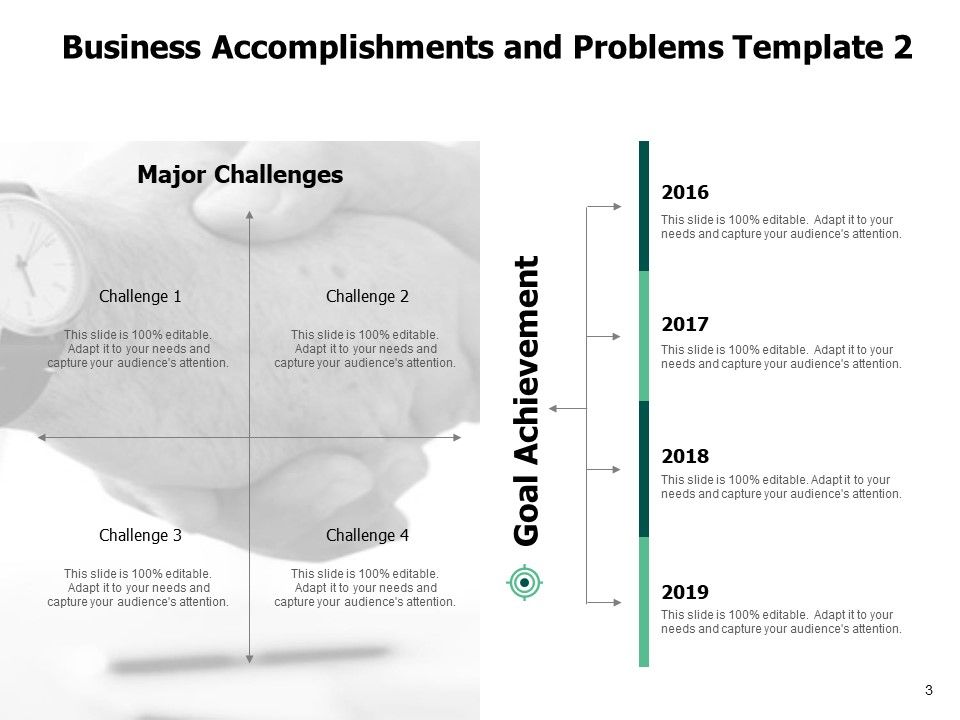 Business Accomplishments and Problems Template 2

Major Challenges

Challenge 1

This slide is 100% editable. Adapt it to your needs and capture your audience's attention.

Challenge 2

This slide is 100% editable. Adapt it to your needs and capture your audience's attention.

Challenge 3

This slide is 100% editable. Adapt it to your needs and capture your audience's attention.

Challenge 4

This slide is 100% editable. Adapt it to your needs and capture your audience's attention.

Goal Achievement

2016

This slide is 100% editable. Adapt it to your needs and capture your audience's attention.

2017

This slide is 100% editable. Adapt it to your needs and capture your audience's attention.

2018

This slide is 100% editable. Adapt it to your needs and capture your audience's attention.

2019

This slide is 100% editable. Adapt it to your needs and capture your audience's attention.

3